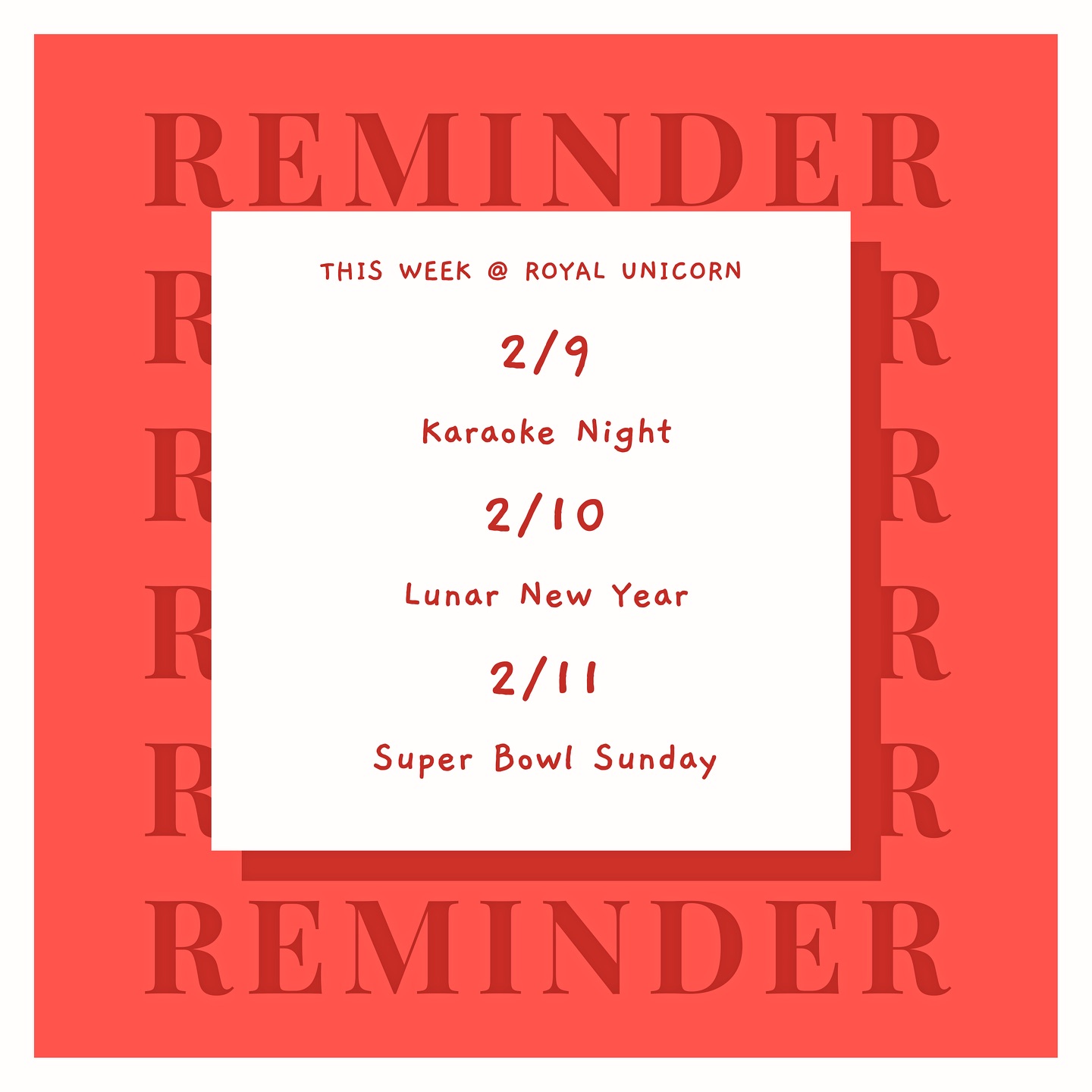 REMINDER

THIS WEEK @ ROYAL UNICORN

2/9

Karaoke Night

2/10

Lunar New Year

2/11

Super Bowl Sunday

REMINDER